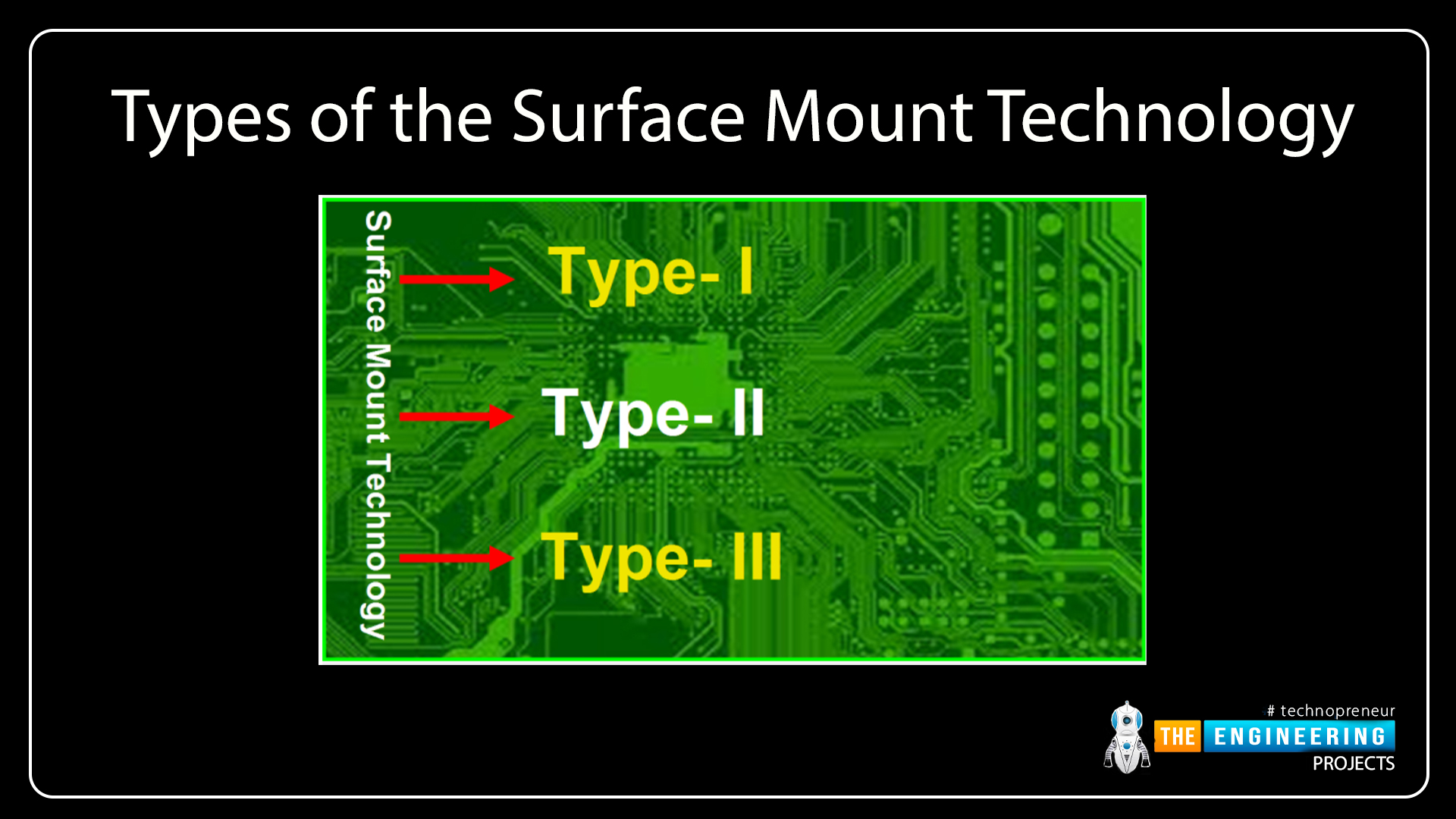 Types of the Surface Mount Technology

Surface Mount Technology

Type- I

Type- II

Type- III

# technopreneur
THE ENGINEERING
PROJECTS